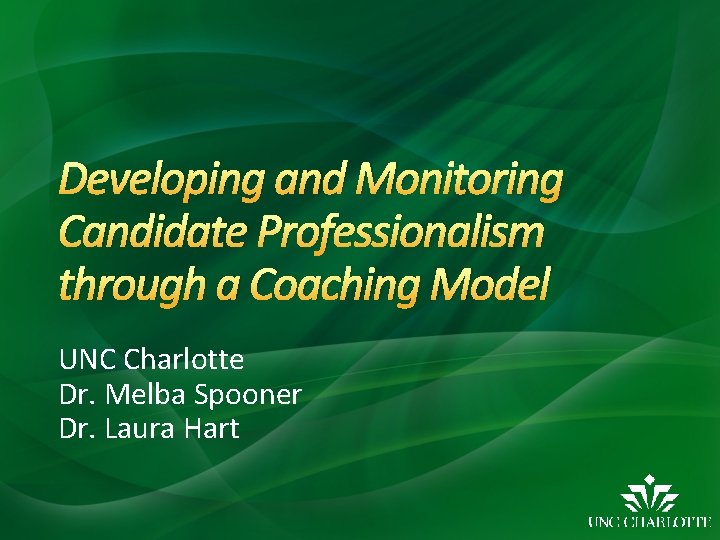 Developing and Monitoring Candidate Professionalism through a Coaching Model

UNC Charlotte
Dr. Melba Spooner
Dr. Laura Hart

UNC CHARLOTTE